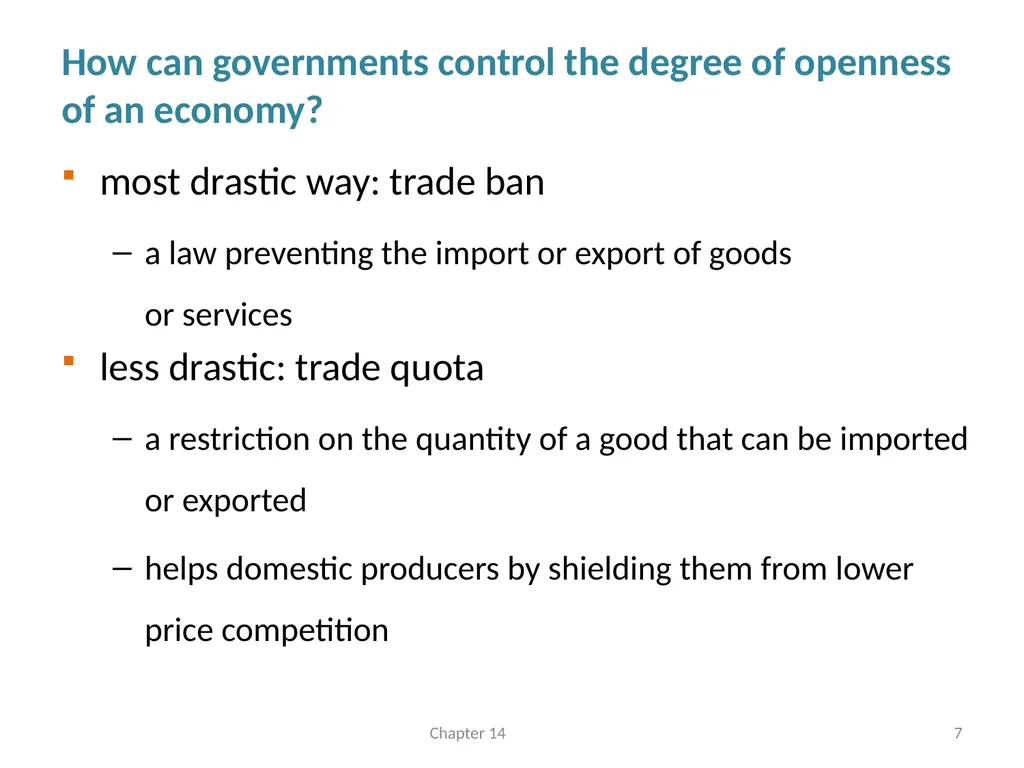 How can governments control the degree of openness of an economy?

▪ most drastic way: trade ban

– a law preventing the import or export of goods or services

▪ less drastic: trade quota

– a restriction on the quantity of a good that can be imported or exported

– helps domestic producers by shielding them from lower price competition

Chapter 14

7